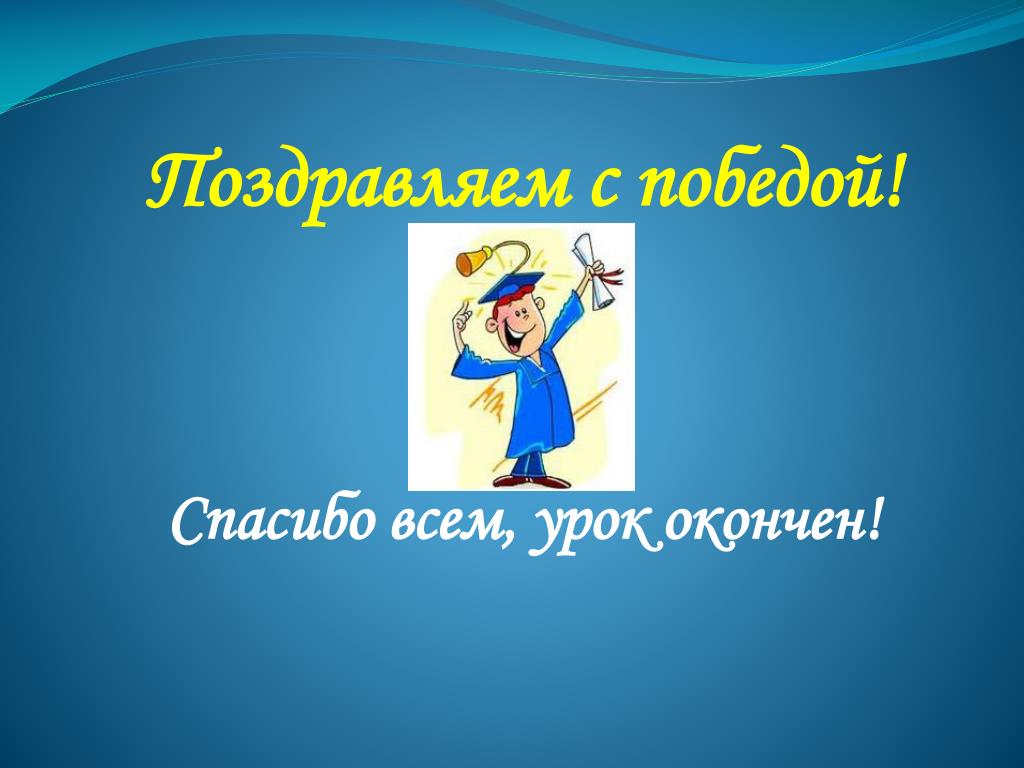 Поздравляем с победой!

Спасибо всем, урок окончен!